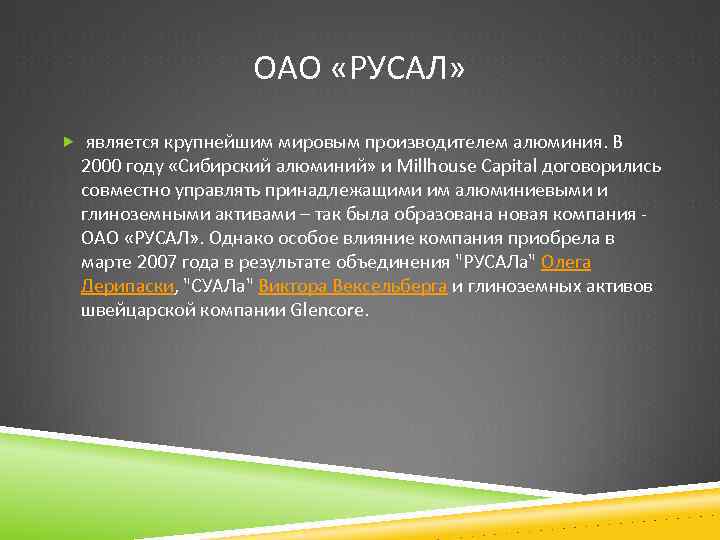 ОАО «РУСАЛ»

является крупнейшим мировым производителем алюминия. В 2000 году «Сибирский алюминий» и Millhouse Capital договорились совместно управлять принадлежащими им алюминиевыми и глиноземными активами – так была образована новая компания - ОАО «РУСАЛ». Однако особое влияние компания приобрела в марте 2007 года в результате объединения "РУСАЛа" Олега Дерипаски, "СУАЛа" Виктора Вексельберга и глиноземных активов швейцарской компании Glencore.